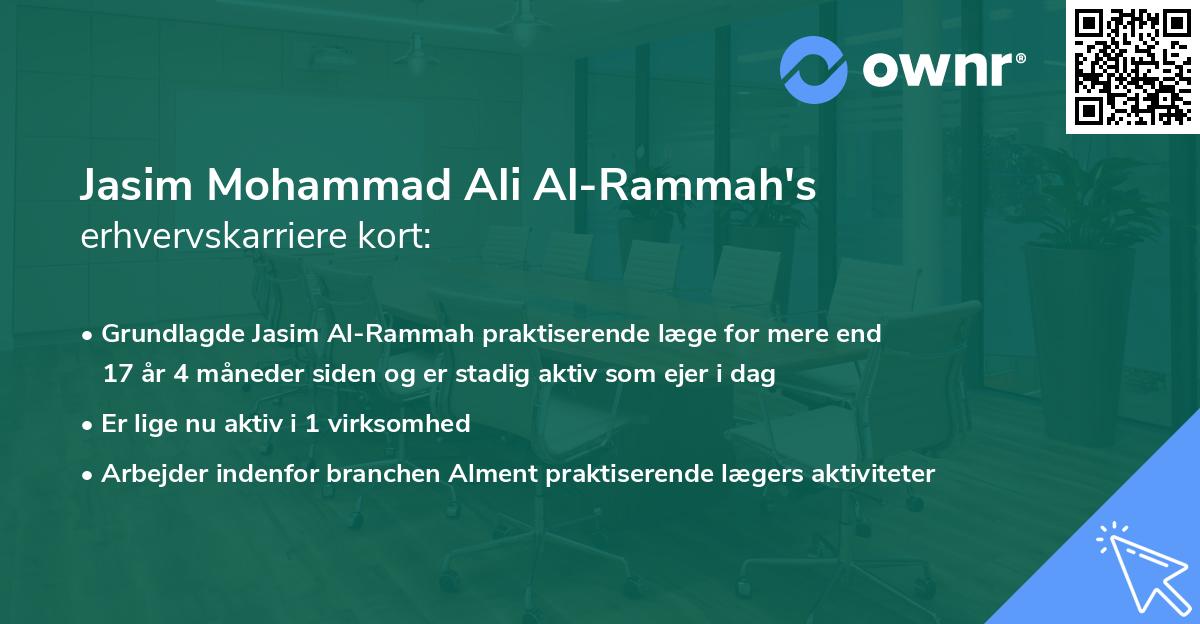 ownr®

Jasim Mohammad Ali Al-Rammah's
erhvervskarriere kort:

• Grundlagde Jasim Al-Rammah praktiserende læge for mere end 17 år 4 måneder siden og er stadig aktiv som ejer i dag
• Er lige nu aktiv i 1 virksomhed
• Arbejder indenfor branchen Alment praktiserende lægers aktiviteter